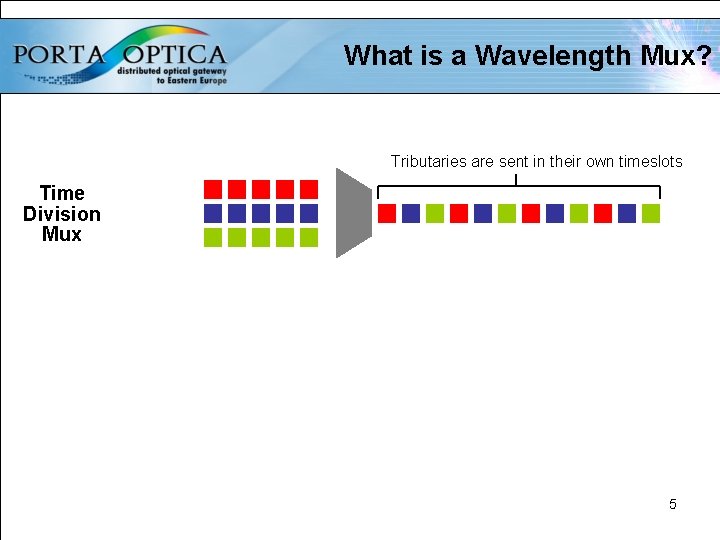 PORTA OPTICA
distributed optical gateway
to Eastern Europe

What is a Wavelength Mux?

Time Division Mux

Tributaries are sent in their own timeslots

5